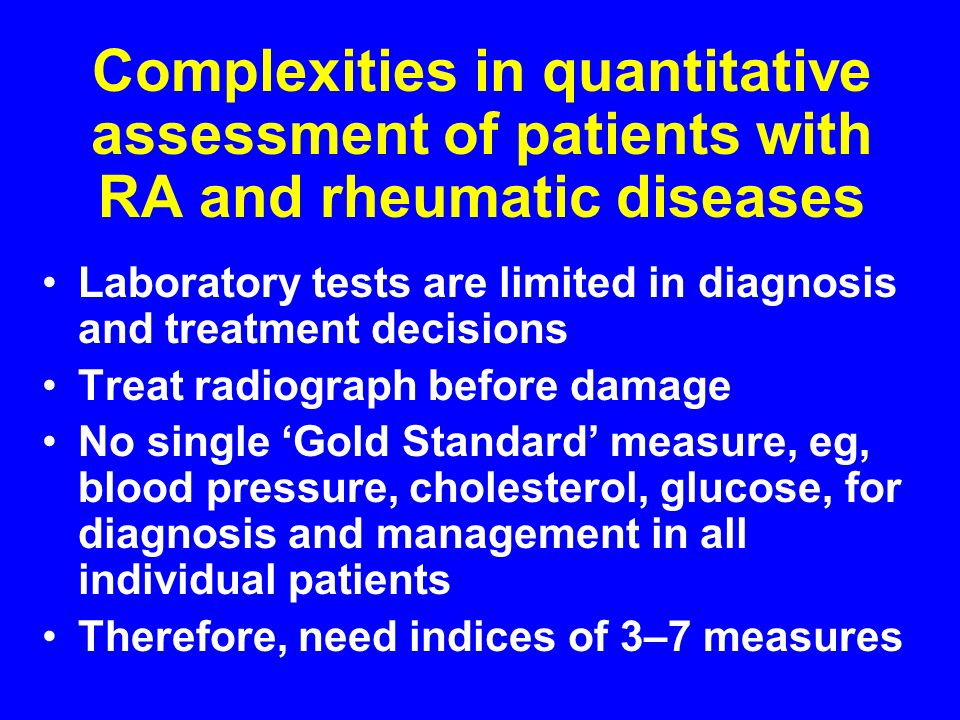 Complexities in quantitative assessment of patients with RA and rheumatic diseases

• Laboratory tests are limited in diagnosis and treatment decisions
• Treat radiograph before damage
• No single ‘Gold Standard’ measure, eg, blood pressure, cholesterol, glucose, for diagnosis and management in all individual patients
• Therefore, need indices of 3–7 measures